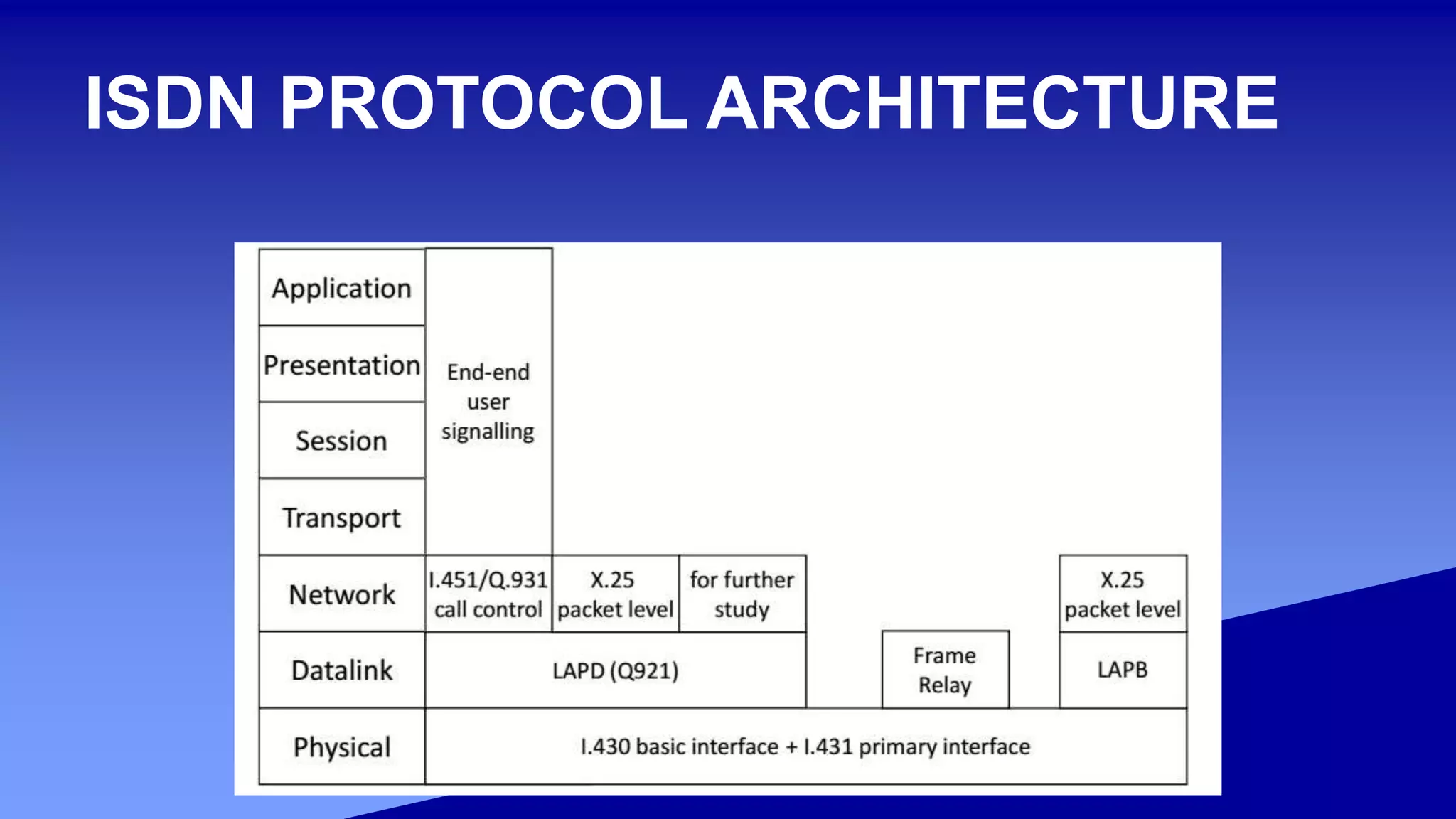 ISDN PROTOCOL ARCHITECTURE

Application

Presentation

Session

Transport

Network

Datalink

Physical

End-end user signalling

I.451/Q.931 call control

X.25 packet level

for further study

X.25 packet level

LAPD (Q921)

Frame Relay

LAPB

I.430 basic interface + I.431 primary interface